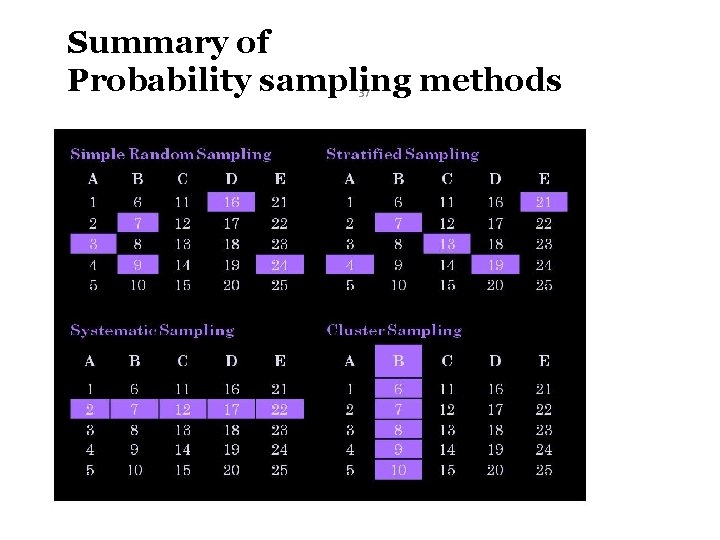 Summary of
Probability sampling methods

37

Simple Random Sampling

| A | B | C | D | E |
|---|---|---|---|---|
| 1 | 6 | 11 | 16 | 21 |
| 2 | 7 | 12 | 17 | 22 |
| 3 | 8 | 13 | 18 | 23 |
| 4 | 9 | 14 | 19 | 24 |
| 5 | 10 | 15 | 20 | 25 |

Stratified Sampling

| A | B | C | D | E |
|---|---|---|---|---|
| 1 | 6 | 11 | 16 | 21 |
| 2 | 7 | 12 | 17 | 22 |
| 3 | 8 | 13 | 18 | 23 |
| 4 | 9 | 14 | 19 | 24 |
| 5 | 10 | 15 | 20 | 25 |

Systematic Sampling

| A | B | C | D | E |
|---|---|---|---|---|
| 1 | 6 | 11 | 16 | 21 |
| 2 | 7 | 12 | 17 | 22 |
| 3 | 8 | 13 | 18 | 23 |
| 4 | 9 | 14 | 19 | 24 |
| 5 | 10 | 15 | 20 | 25 |

Cluster Sampling

| A | B | C | D | E |
|---|---|---|---|---|
| 1 | 6 | 11 | 16 | 21 |
| 2 | 7 | 12 | 17 | 22 |
| 3 | 8 | 13 | 18 | 23 |
| 4 | 9 | 14 | 19 | 24 |
| 5 | 10 | 15 | 20 | 25 |